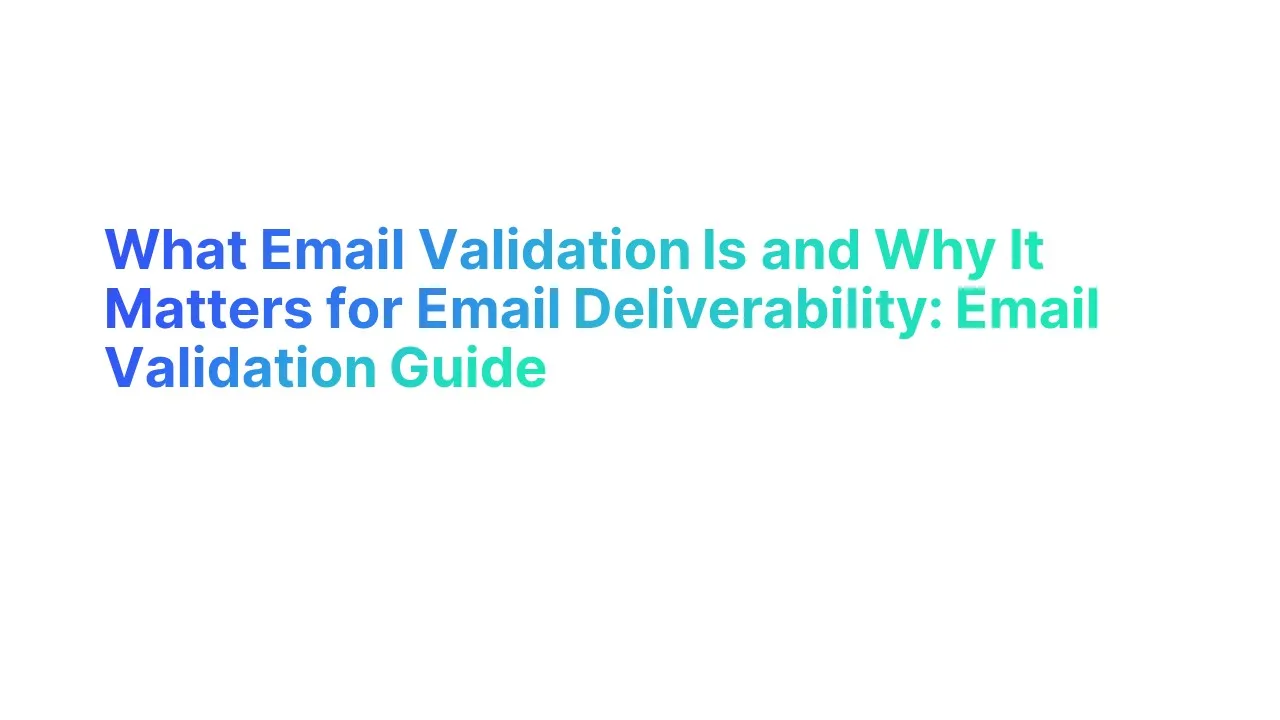 What Email Validation Is and Why It Matters for Email Deliverability: Email Validation Guide